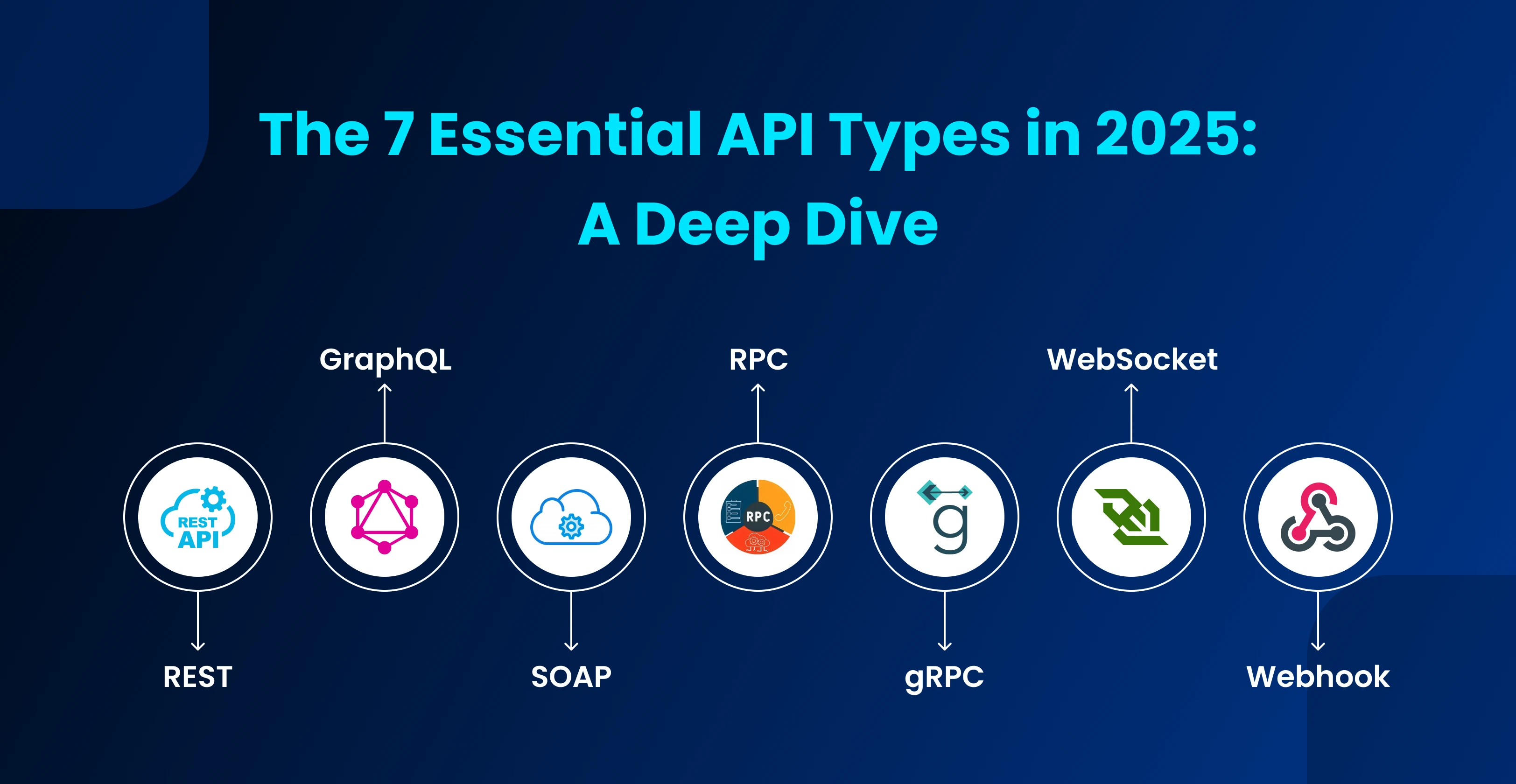 The 7 Essential API Types in 2025: A Deep Dive

GraphQL

RPC

WebSocket

REST API

RPC

g

REST

SOAP

gRPC

Webhook